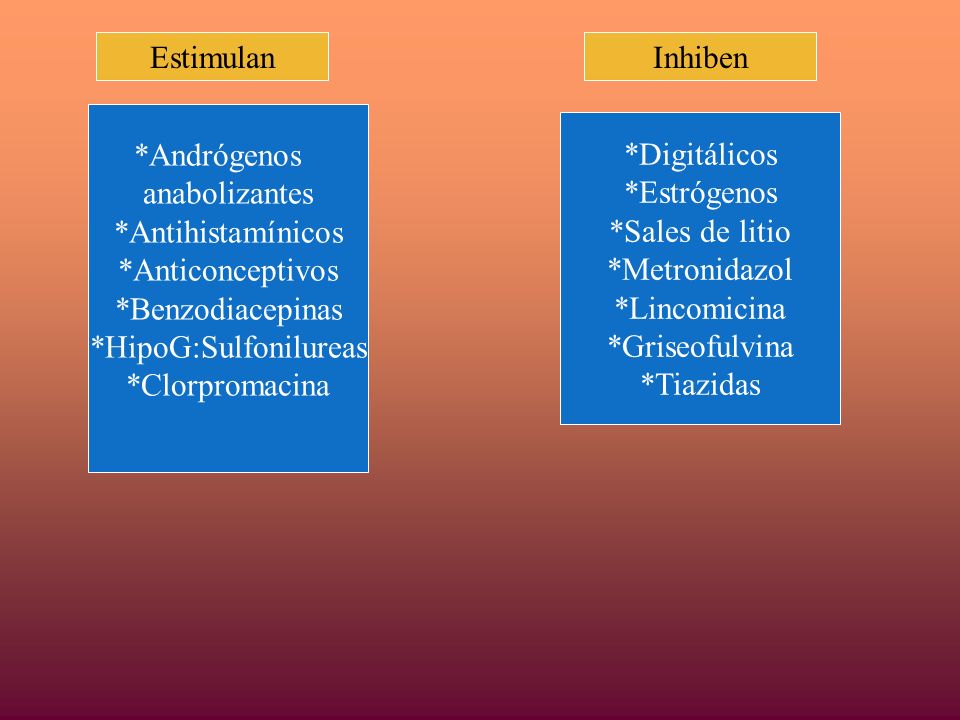 Estimulan

*Andrógenos anabolizantes
*Antihistamínicos
*Anticonceptivos
*Benzodiacepinas
*HipoG:Sulfonilureas
*Clorpromacina

Inhiben

*Digitálicos
*Estrógenos
*Sales de litio
*Metronidazol
*Lincomicina
*Griseofulvina
*Tiazidas